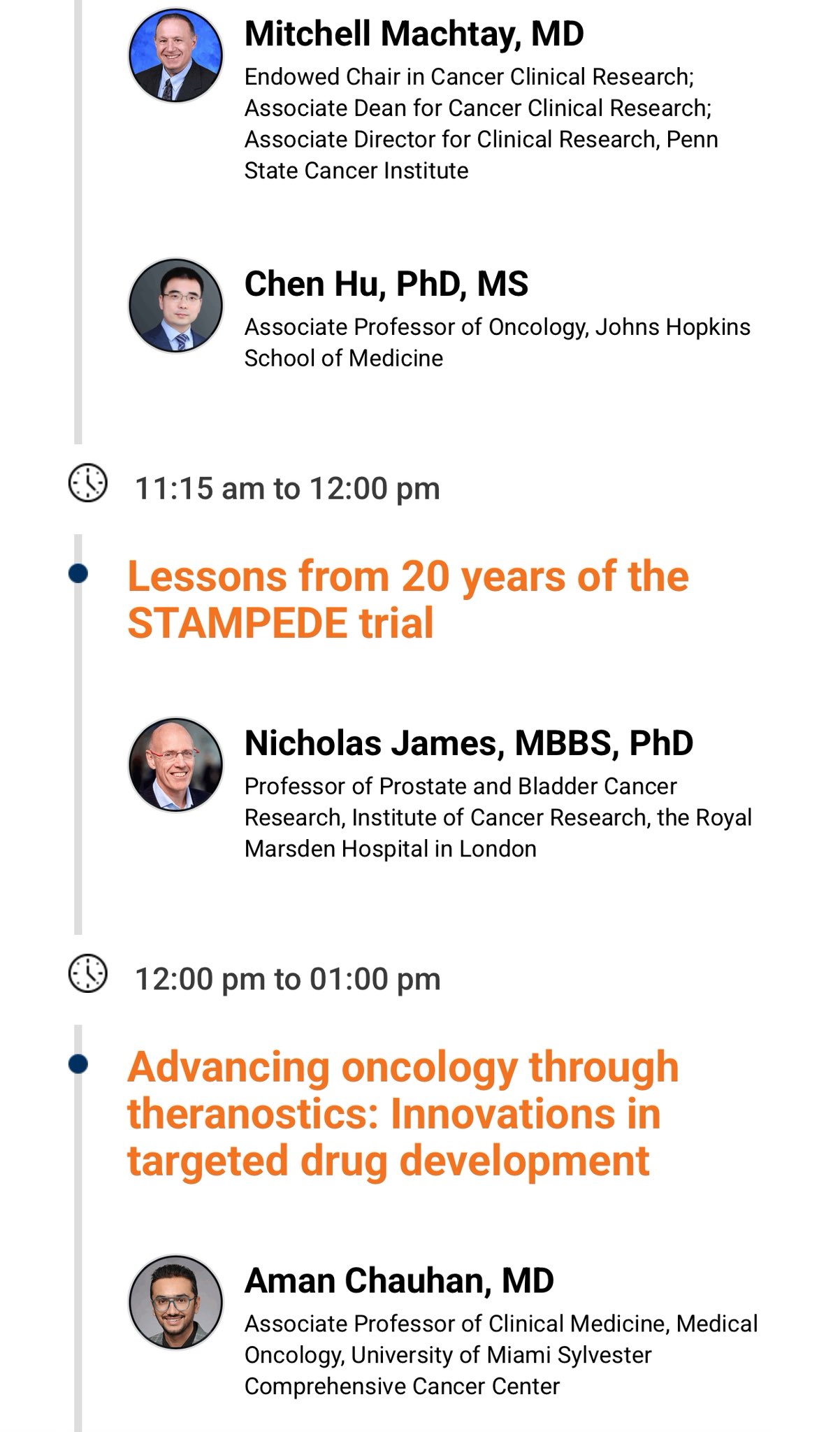 Mitchell Machtay, MD
Endowed Chair in Cancer Clinical Research; Associate Dean for Cancer Clinical Research; Associate Director for Clinical Research, Penn State Cancer Institute

Chen Hu, PhD, MS
Associate Professor of Oncology, Johns Hopkins School of Medicine

11:15 am to 12:00 pm

Lessons from 20 years of the STAMPEDE trial

Nicholas James, MBBS, PhD
Professor of Prostate and Bladder Cancer Research, Institute of Cancer Research, the Royal Marsden Hospital in London

12:00 pm to 01:00 pm

Advancing oncology through theranostics: Innovations in targeted drug development

Aman Chauhan, MD
Associate Professor of Clinical Medicine, Medical Oncology, University of Miami Sylvester Comprehensive Cancer Center